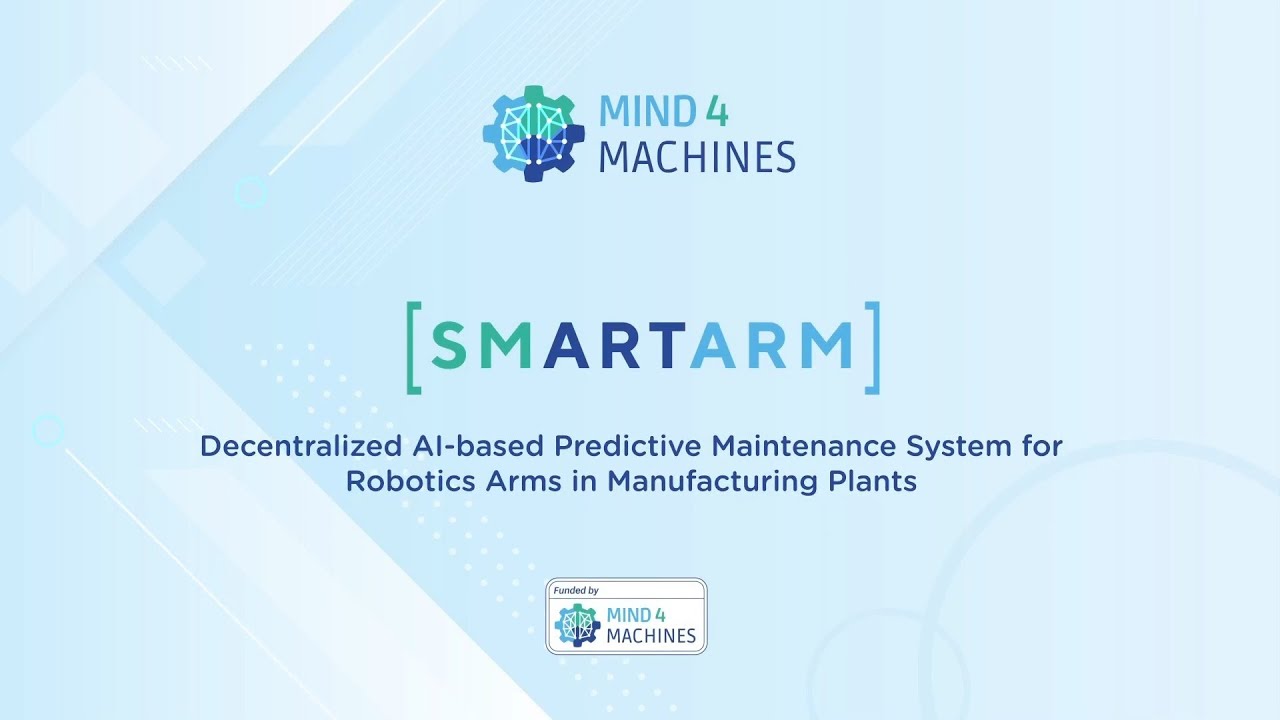 MIND 4
MACHINES

[SMARTARM]

Decentralized AI-based Predictive Maintenance System for Robotics Arms in Manufacturing Plants

Funded by
MIND 4
MACHINES